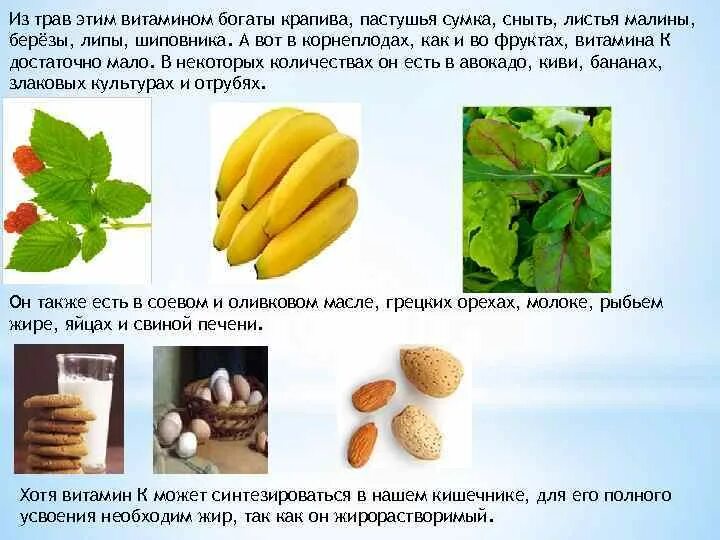 Из трав этим витамином богаты крапива, пастушья сумка, сныть, листья малины, берёзы, липы, шиповника. А вот в корнеплодах, как и во фруктах, витамина К достаточно мало. В некоторых количествах он есть в авокадо, киви, бананах, злаковых культурах и отрубях.

Он также есть в соевом и оливковом масле, грецких орехах, молоке, рыбьем жире, яйцах и свиной печени.

Хотя витамин К может синтезироваться в нашем кишечнике, для его полного усвоения необходим жир, так как он жирорастворимый.